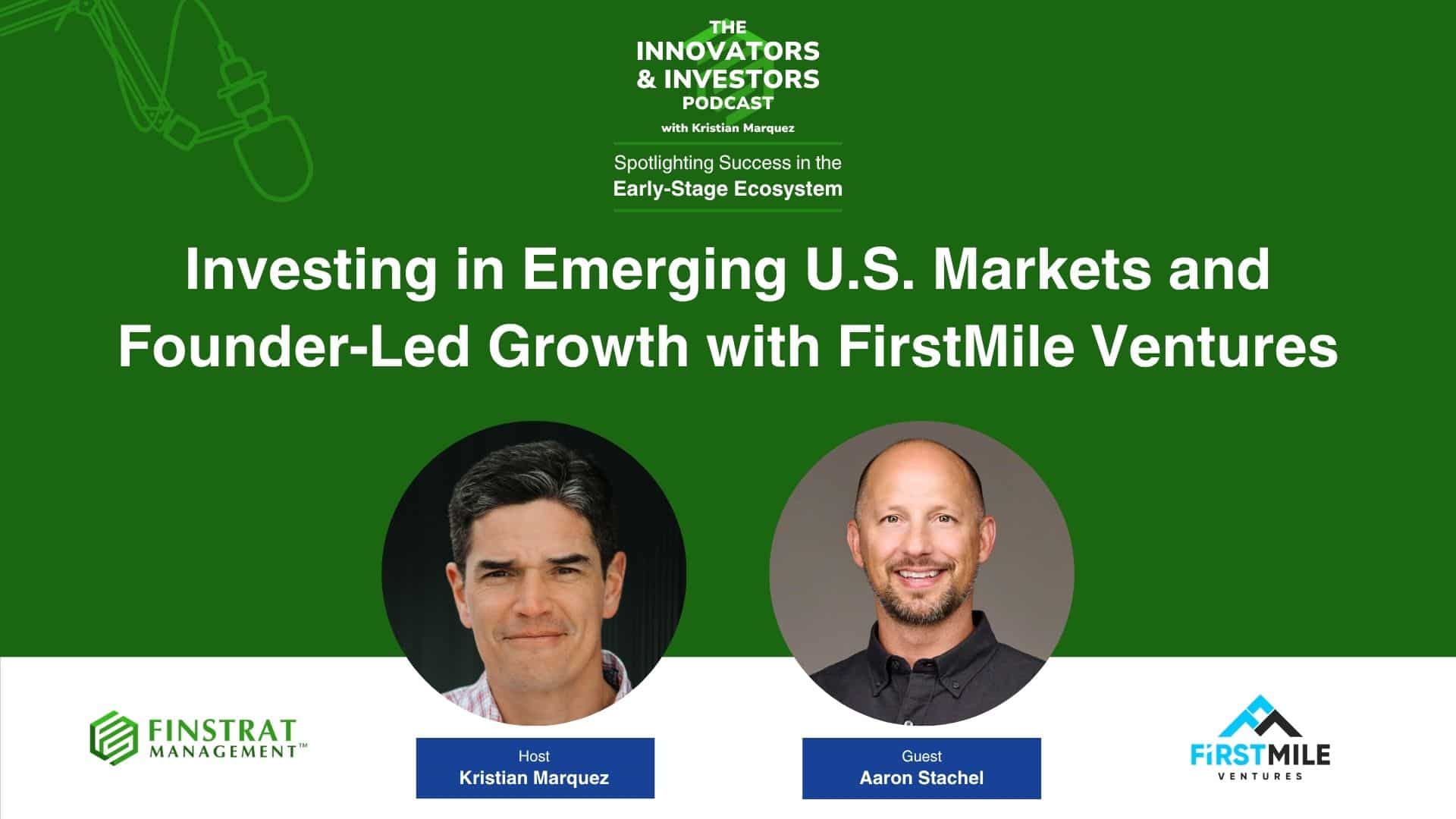 THE INNOVATORS & INVESTORS PODCAST
with Kristian Marquez

Spotlighting Success in the Early-Stage Ecosystem

Investing in Emerging U.S. Markets and Founder-Led Growth with FirstMile Ventures

FINSTRAT MANAGEMENT™

Host
Kristian Marquez

Guest
Aaron Stachel

FIRSTMILE VENTURES